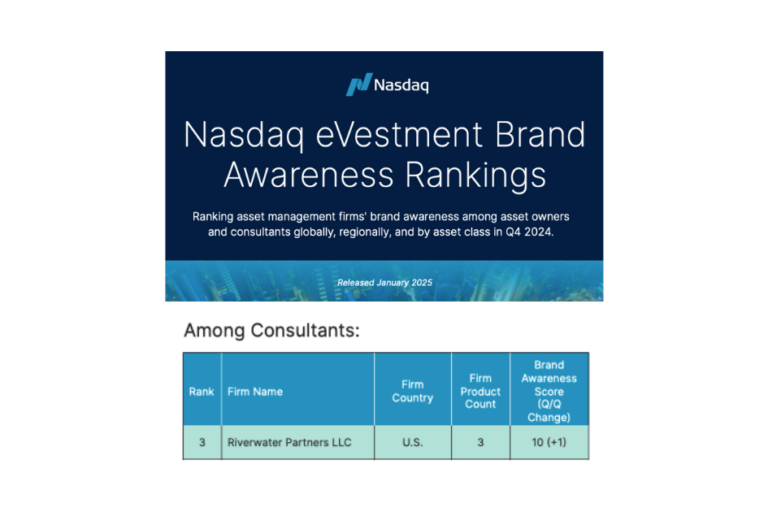 Nasdaq

Nasdaq eVestment Brand Awareness Rankings

Ranking asset management firms' brand awareness among asset owners and consultants globally, regionally, and by asset class in Q4 2024.

Released January 2025

Among Consultants:

| Rank | Firm Name | Firm Country | Firm Product Count | Brand Awareness Score (Q/Q Change) |
|---|---|---|---|---|
| 3 | Riverwater Partners LLC | U.S. | 3 | 10 (+1) |